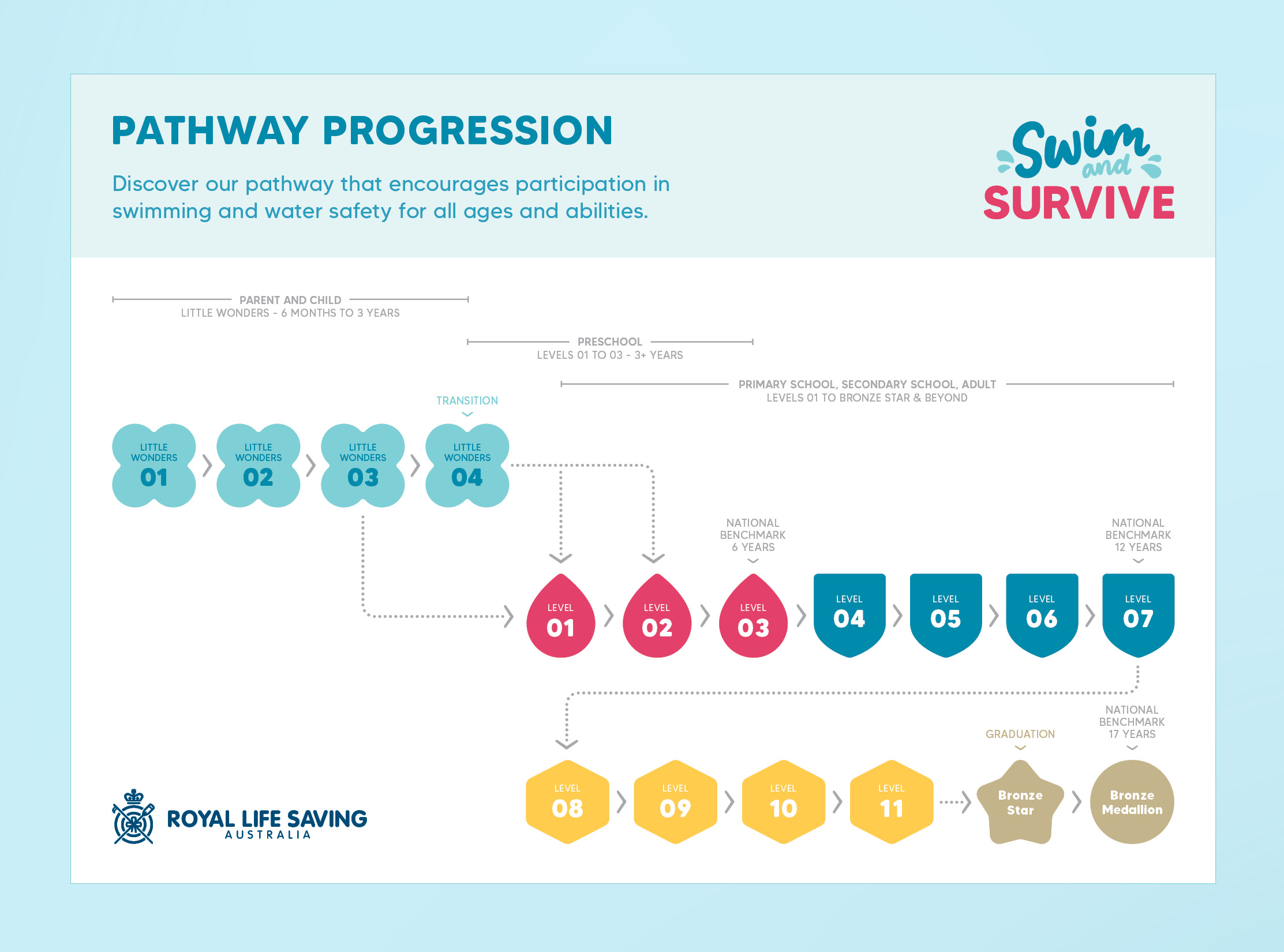 PATHWAY PROGRESSION

Discover our pathway that encourages participation in swimming and water safety for all ages and abilities.

Swim and SURVIVE

PARENT AND CHILD
LITTLE WONDERS - 6 MONTHS TO 3 YEARS

PRESCHOOL
LEVELS 01 TO 03 - 3+ YEARS

PRIMARY SCHOOL, SECONDARY SCHOOL, ADULT
LEVELS 01 TO BRONZE STAR & BEYOND

TRANSITION

LITTLE WONDERS 01

LITTLE WONDERS 02

LITTLE WONDERS 03

LITTLE WONDERS 04

NATIONAL BENCHMARK 6 YEARS

NATIONAL BENCHMARK 12 YEARS

LEVEL 01

LEVEL 02

LEVEL 03

LEVEL 04

LEVEL 05

LEVEL 06

LEVEL 07

GRADUATION

NATIONAL BENCHMARK 17 YEARS

LEVEL 08

LEVEL 09

LEVEL 10

LEVEL 11

Bronze Star

Bronze Medallion

ROYAL LIFE SAVING
AUSTRALIA